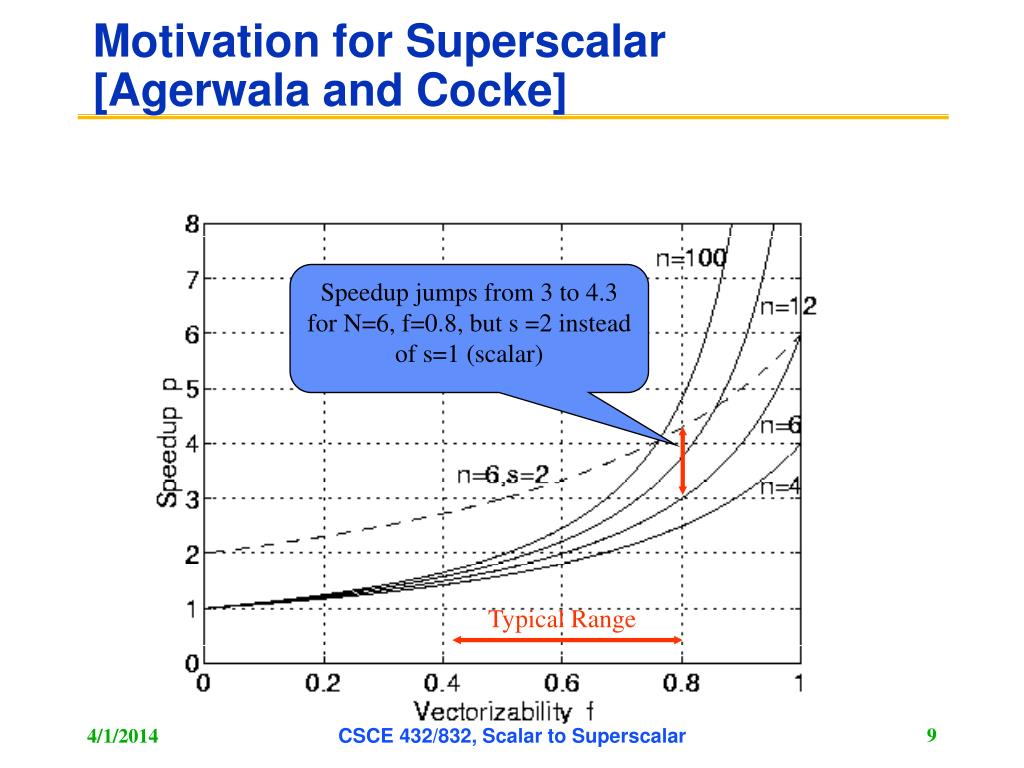 Motivation for Superscalar
[Agerwala and Cocke]

Speedup jumps from 3 to 4.3 for N=6, f=0.8, but s =2 instead of s=1 (scalar)

8
7
6
5
4
3
2
1
0

Speedup p

n=100
n=12
n=6
n=4
n=6,s=2

Typical Range

0 0.2 0.4 0.6 0.8 1

Vectorizability f

4/1/2014

CSCE 432/832, Scalar to Superscalar

9